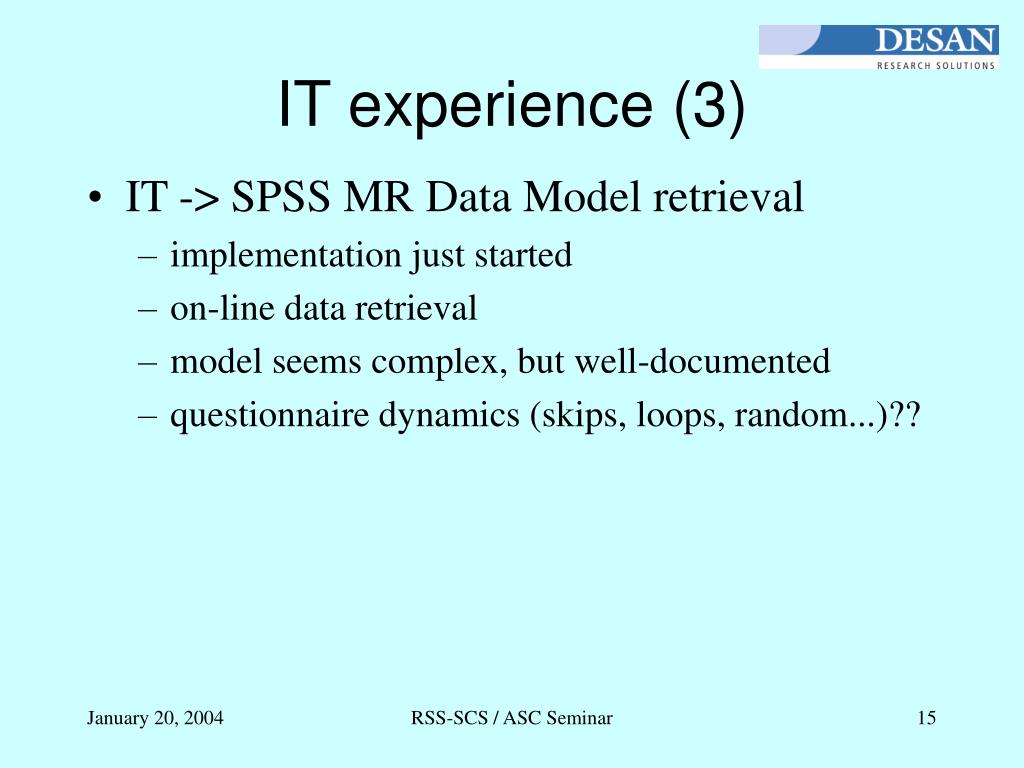 DESAN
RESEARCH SOLUTIONS

IT experience (3)

• IT -> SPSS MR Data Model retrieval
– implementation just started
– on-line data retrieval
– model seems complex, but well-documented
– questionnaire dynamics (skips, loops, random...)??

January 20, 2004
RSS-SCS / ASC Seminar
15